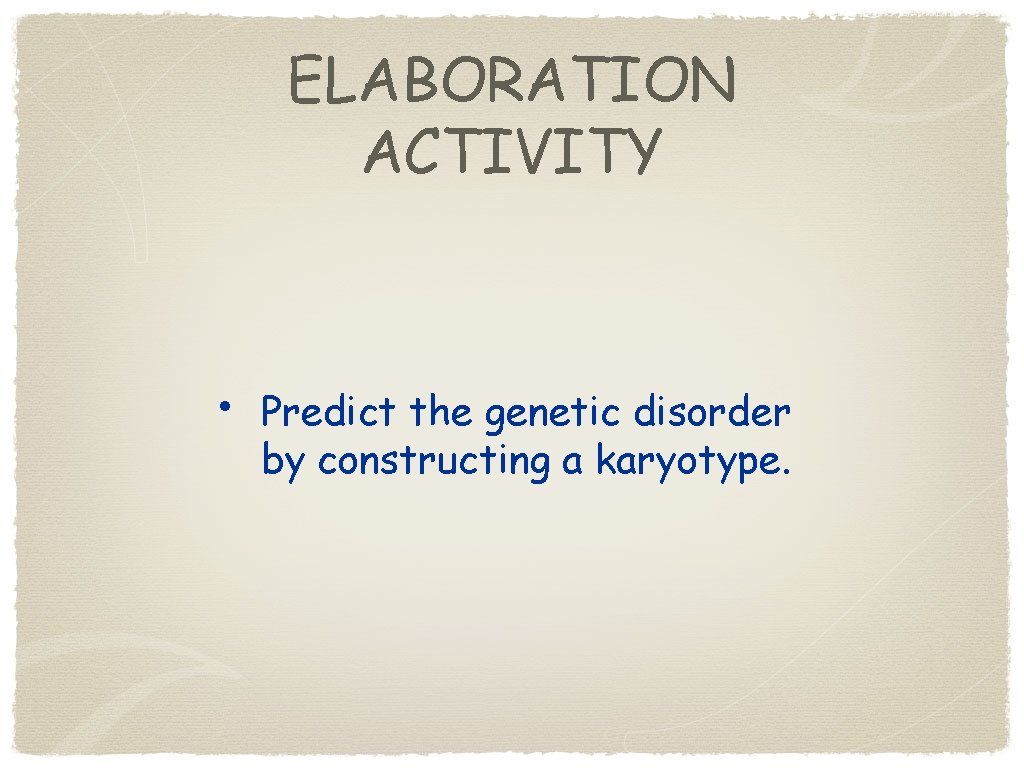 ELABORATION ACTIVITY

• Predict the genetic disorder by constructing a karyotype.